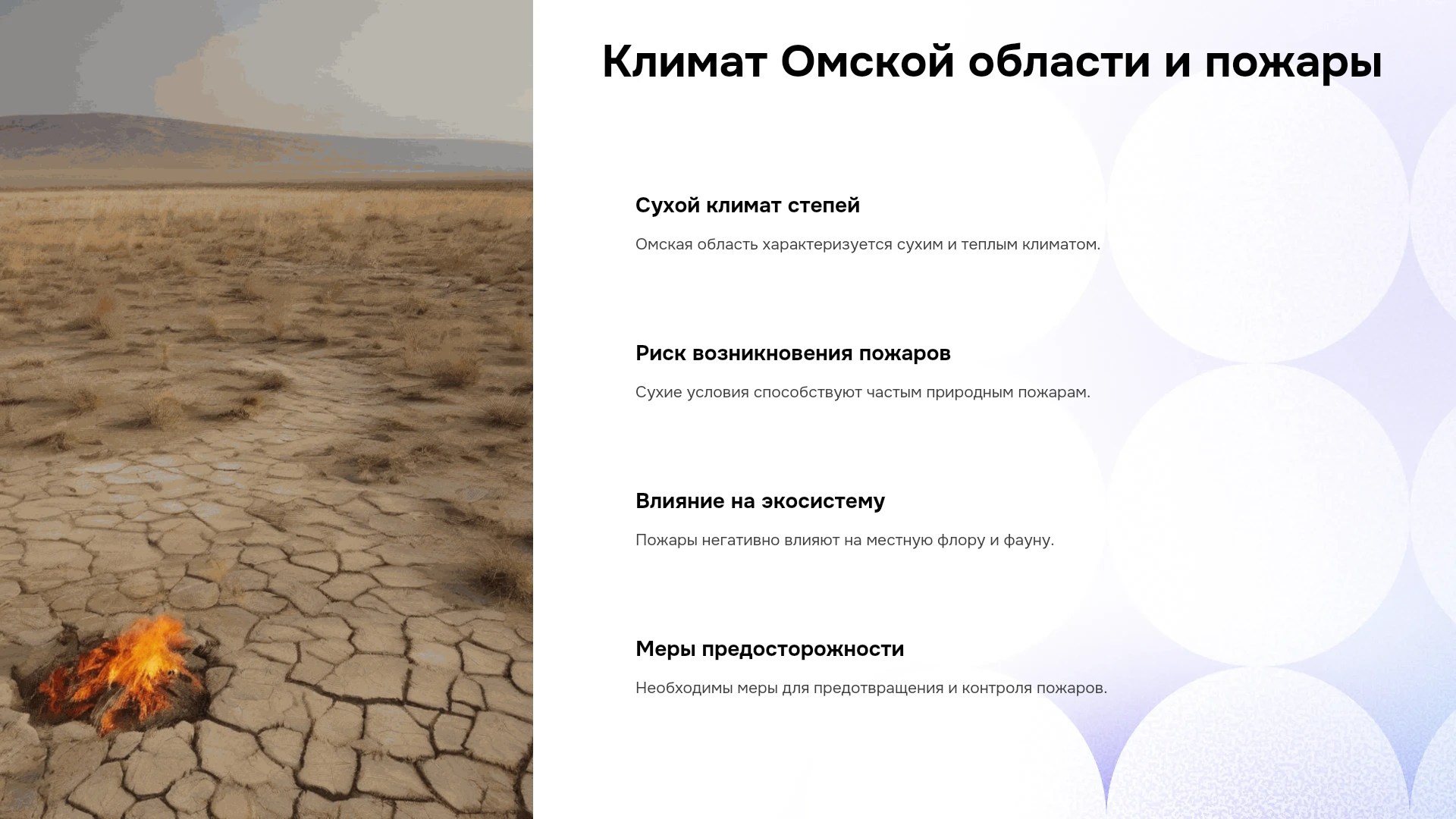 Климат Омской области и пожары

Сухой климат степей

Омская область характеризуется сухим и теплым климатом.

Риск возникновения пожаров

Сухие условия способствуют частым природным пожарам.

Влияние на экосистему

Пожары негативно влияют на местную флору и фауну.

Меры предосторожности

Необходимы меры для предотвращения и контроля пожаров.